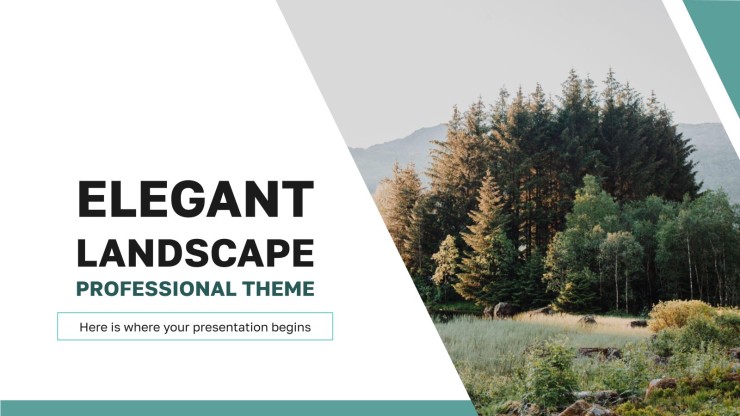 ELEGANT LANDSCAPE
PROFESSIONAL THEME

Here is where your presentation begins